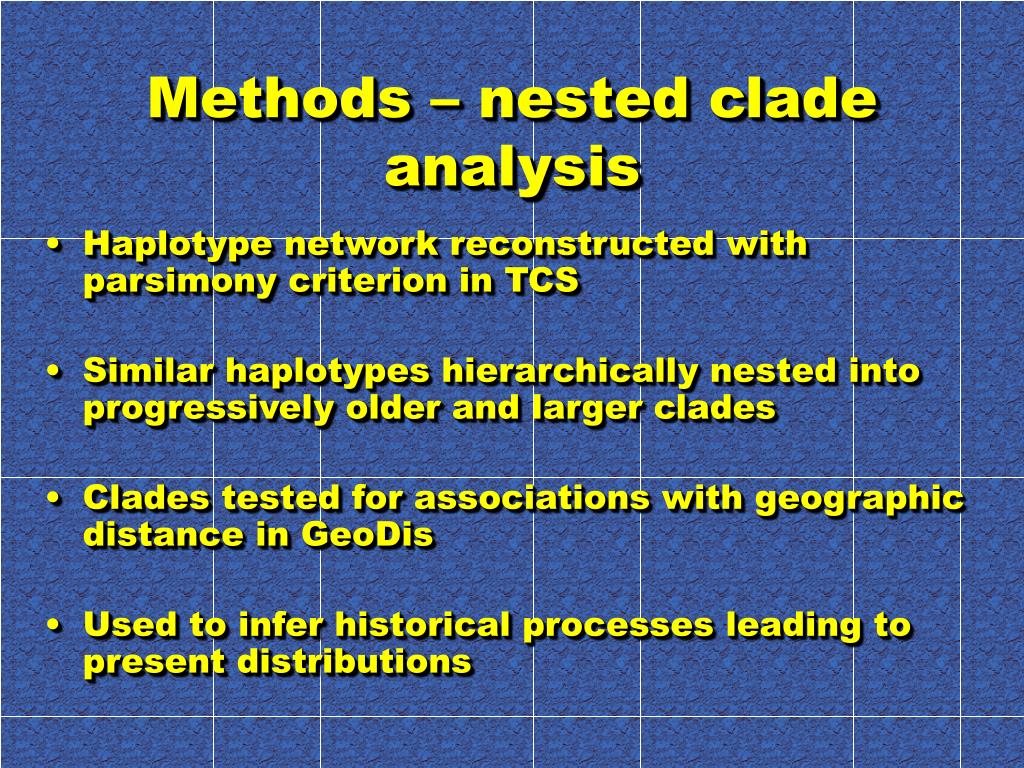 Methods – nested clade analysis

• Haplotype network reconstructed with parsimony criterion in TCS

• Similar haplotypes hierarchically nested into progressively older and larger clades

• Clades tested for associations with geographic distance in GeoDis

• Used to infer historical processes leading to present distributions